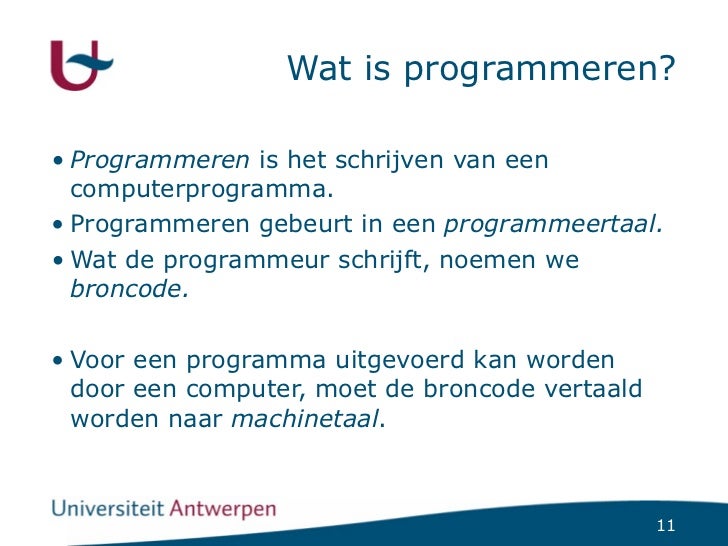 Wat is programmeren?

• Programmeren is het schrijven van een computerprogramma.
• Programmeren gebeurt in een programmeertaal.
• Wat de programmeur schrijft, noemen we broncode.

• Voor een programma uitgevoerd kan worden door een computer, moet de broncode vertaald worden naar machinetaal.

Universiteit Antwerpen

11